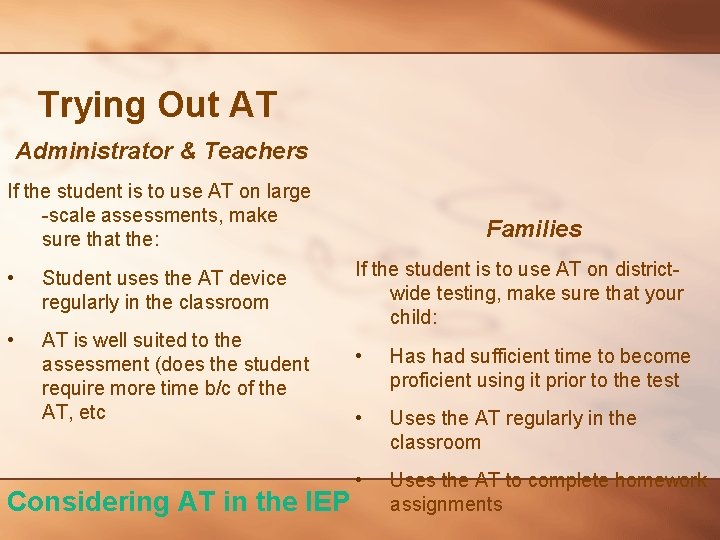 Trying Out AT

Administrator & Teachers

If the student is to use AT on large -scale assessments, make sure that the:

• Student uses the AT device regularly in the classroom

• AT is well suited to the assessment (does the student require more time b/c of the AT, etc

Families

If the student is to use AT on district-wide testing, make sure that your child:

• Has had sufficient time to become proficient using it prior to the test

• Uses the AT regularly in the classroom

• Uses the AT to complete homework assignments

Considering AT in the IEP